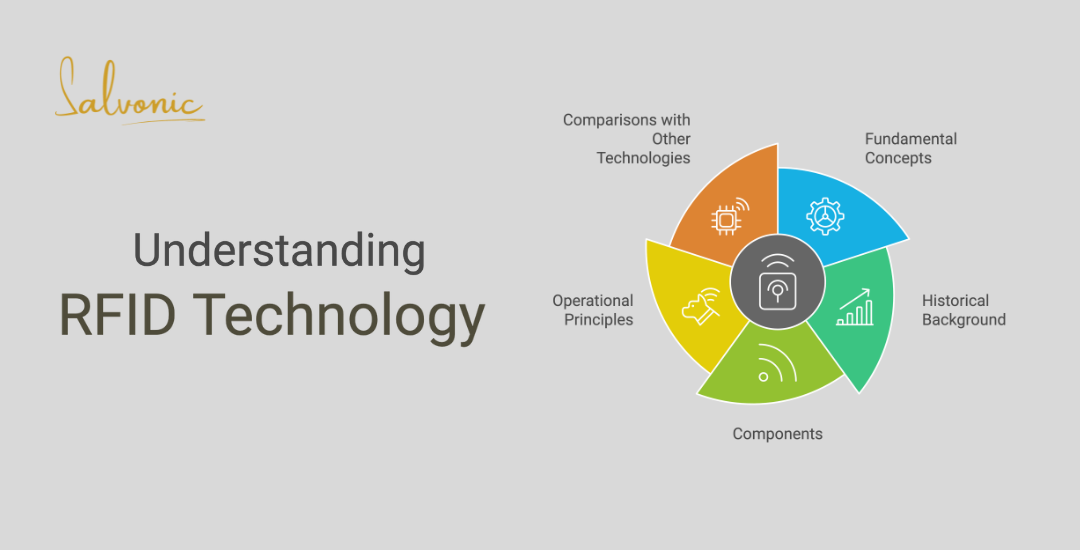 Salvonic

Understanding
RFID Technology

Comparisons with Other Technologies

Fundamental Concepts

Historical Background

Components

Operational Principles